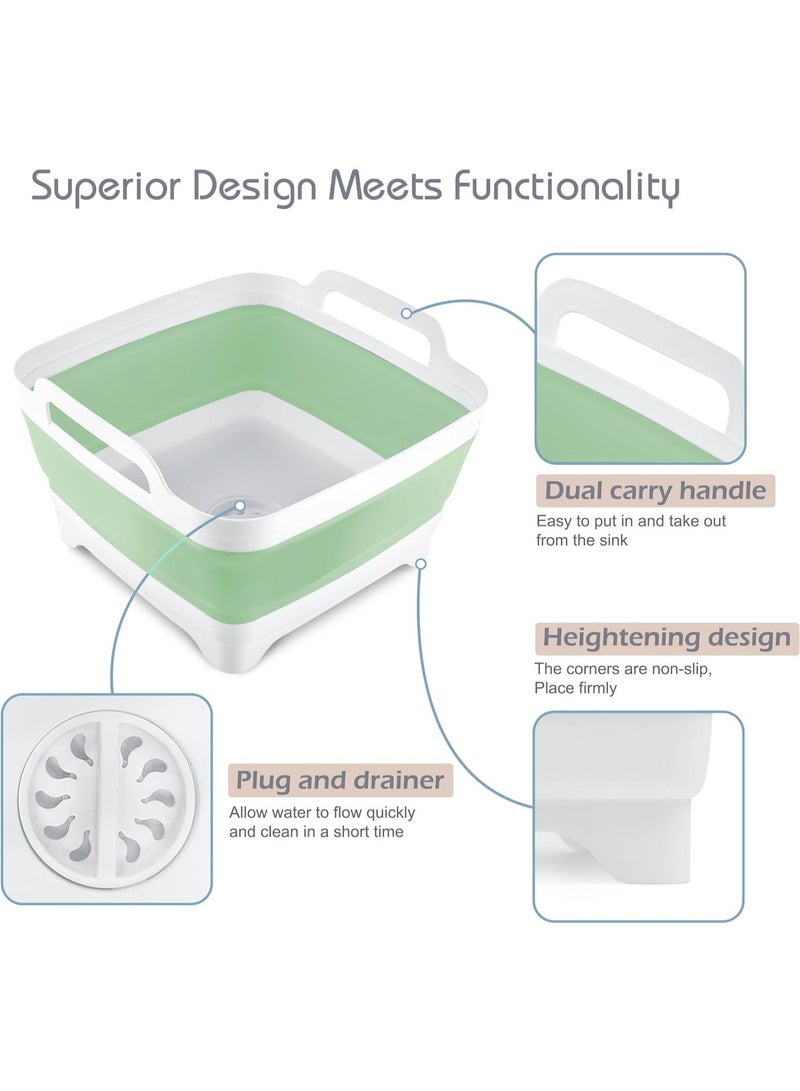 Superior Design Meets Functionality

Dual carry handle

Easy to put in and take out from the sink

Heightening design

The corners are non-slip, Place firmly

Plug and drainer

Allow water to flow quickly and clean in a short time